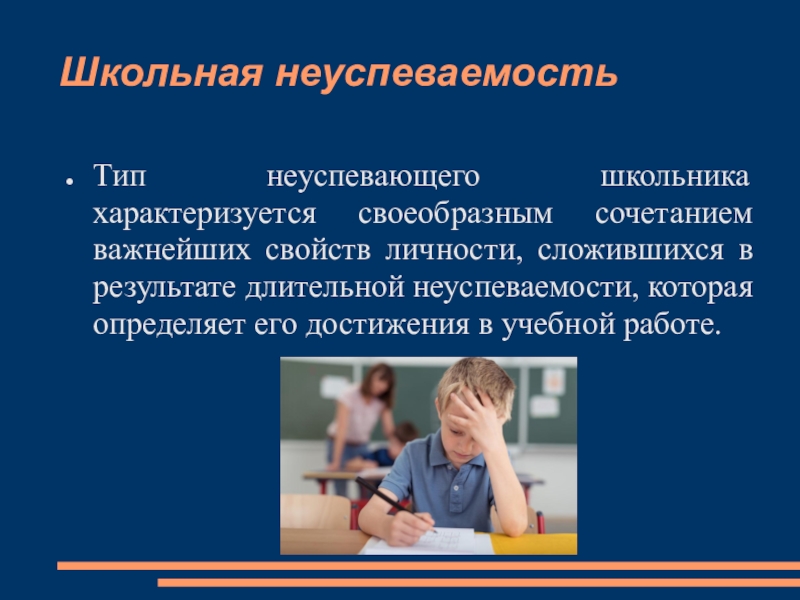 Школьная неуспеваемость

● Тип неуспевающего школьника характеризуется своеобразным сочетанием важнейших свойств личности, сложившихся в результате длительной неуспеваемости, которая определяет его достижения в учебной работе.